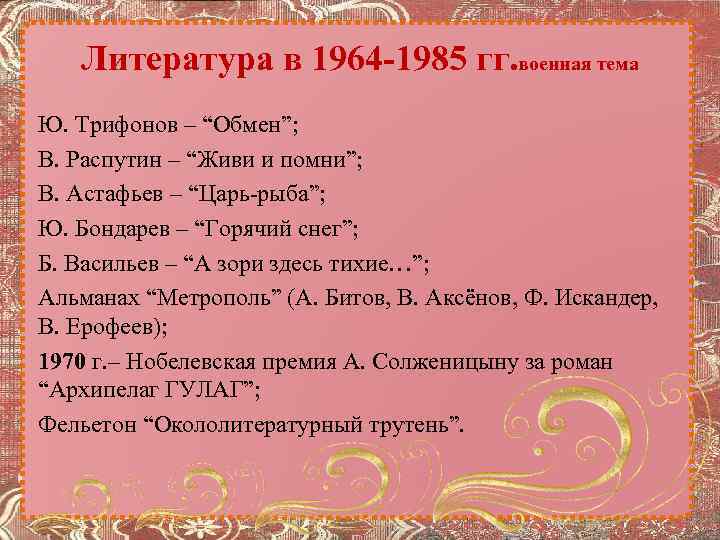 Литература в 1964-1985 гг.военная тема

Ю. Трифонов – “Обмен”;

В. Распутин – “Живи и помни”;

В. Астафьев – “Царь-рыба”;

Ю. Бондарев – “Горячий снег”;

Б. Васильев – “А зори здесь тихие…”;

Альманах “Метрополь” (А. Битов, В. Аксёнов, Ф. Искандер, В. Ерофеев);

1970 г.– Нобелевская премия А. Солженицыну за роман “Архипелаг ГУЛАГ”;

Фельетон “Окололитературный трутень”.